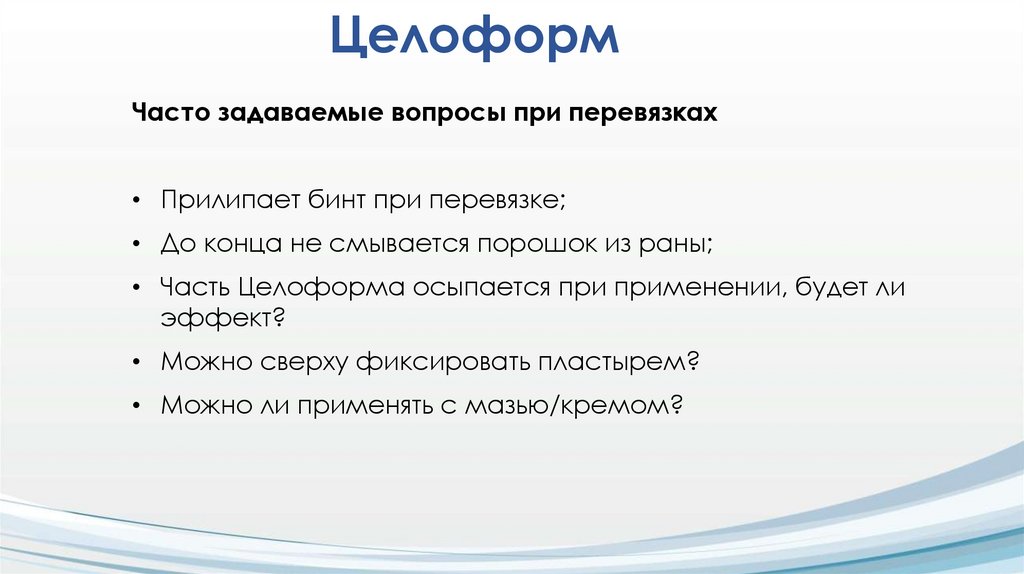 Целоформ

Часто задаваемые вопросы при перевязках

• Прилипает бинт при перевязке;
• До конца не смывается порошок из раны;
• Часть Целоформа осыпается при применении, будет ли эффект?
• Можно сверху фиксировать пластырем?
• Можно ли применять с мазью/кремом?